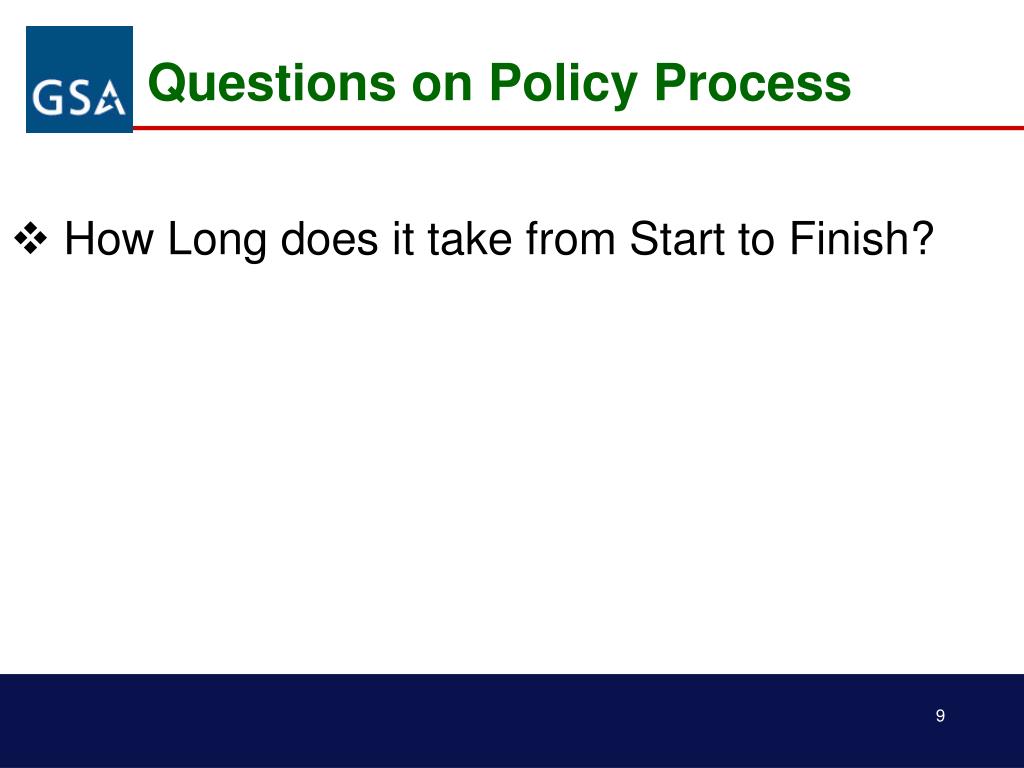 GSA

Questions on Policy Process

❖ How Long does it take from Start to Finish?

9